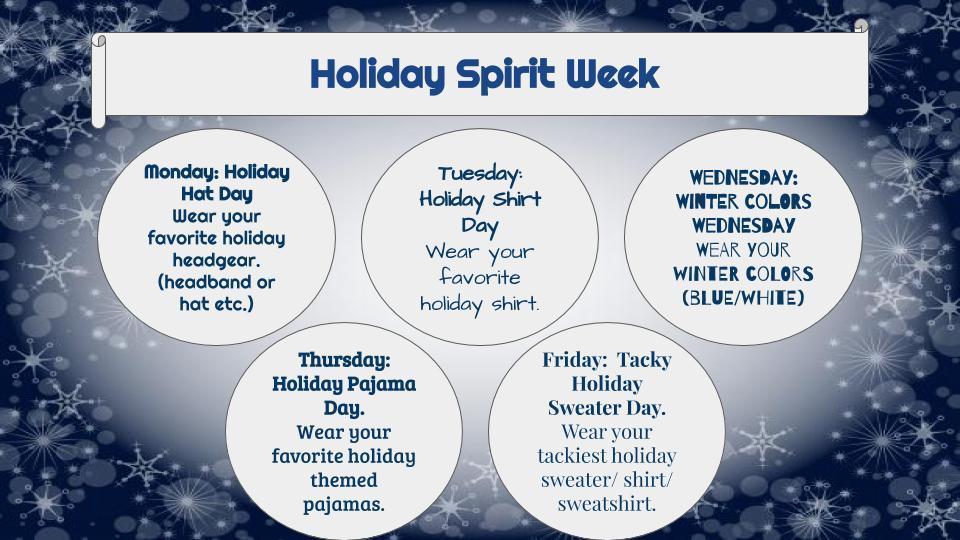 Holiday Spirit Week

Monday: Holiday Hat Day
Wear your favorite holiday headgear. (headband or hat etc.)

Tuesday: Holiday Shirt Day
Wear your favorite holiday shirt.

WEDNESDAY: WINTER COLORS WEDNESDAY
WEAR YOUR WINTER COLORS (BLUE/WHITE)

Thursday: Holiday Pajama Day.
Wear your favorite holiday themed pajamas.

Friday: Tacky Holiday Sweater Day.
Wear your tackiest holiday sweater/ shirt/ sweatshirt.